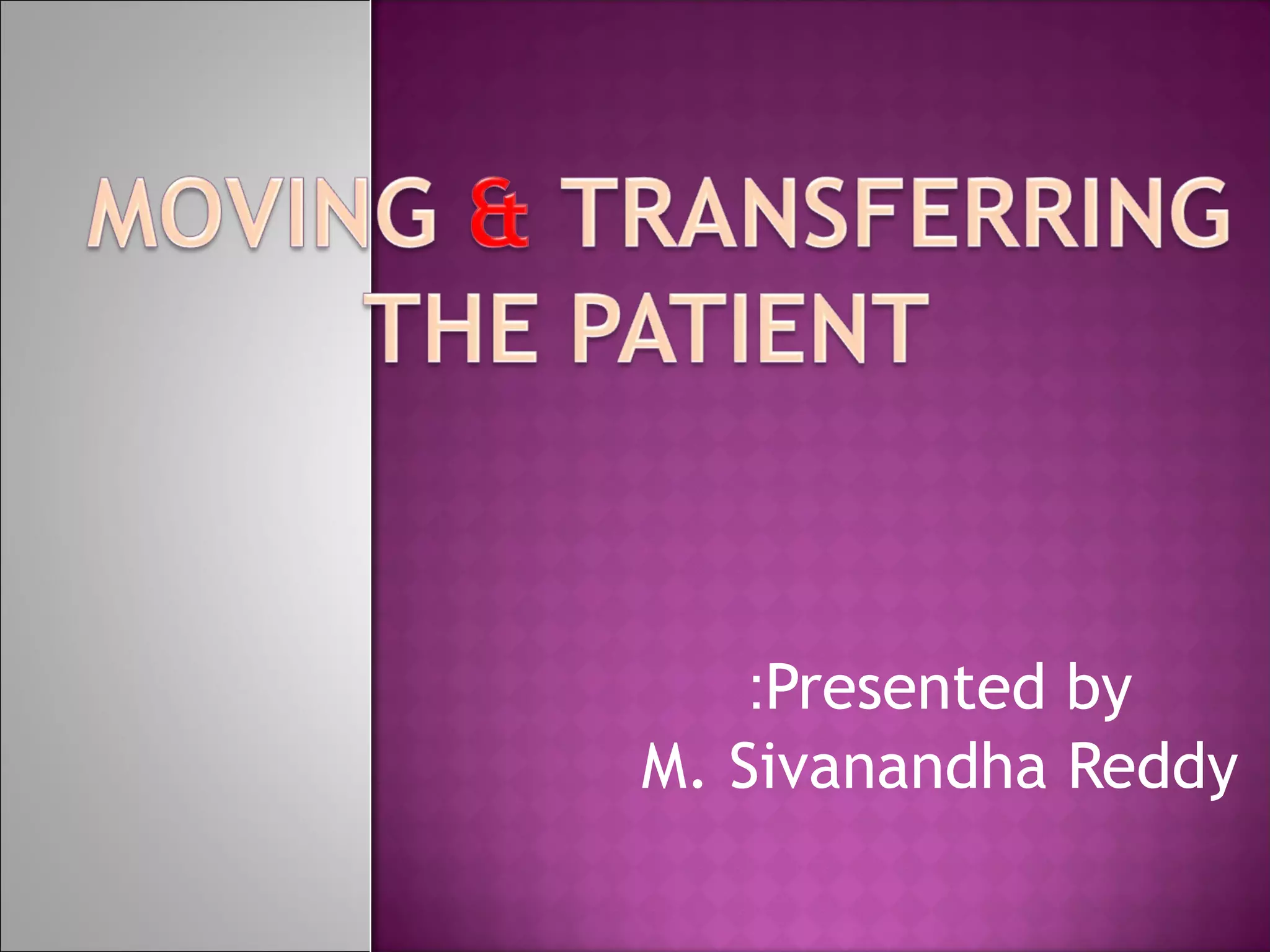 MOVING & TRANSFERRING THE PATIENT

:Presented by
M. Sivanandha Reddy